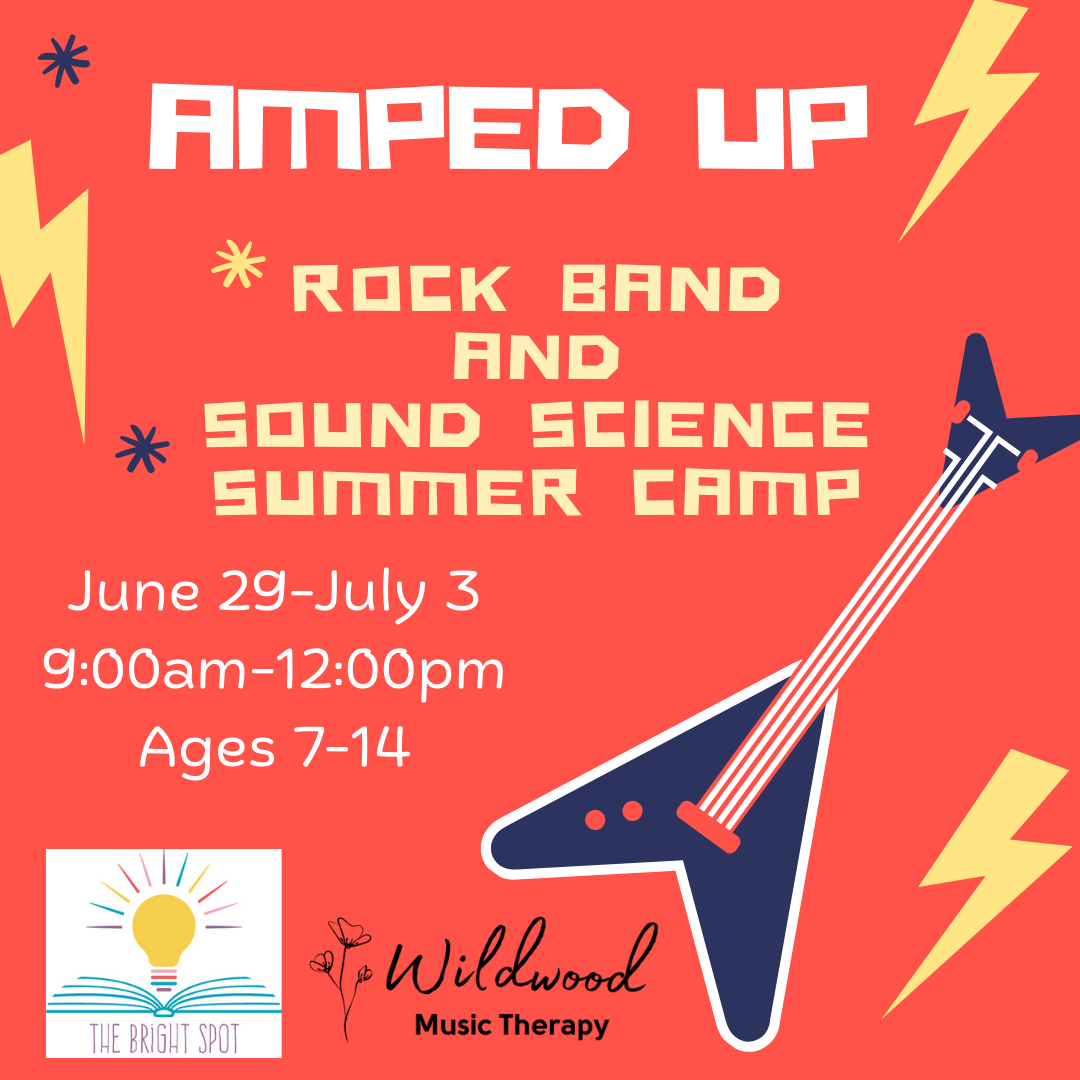 AMPED UP

ROCK BAND
AND
SOUND SCIENCE
SUMMER CAMP

June 29-July 3
9:00am-12:00pm
Ages 7-14

THE BRIGHT SPOT

Wildwood
Music Therapy